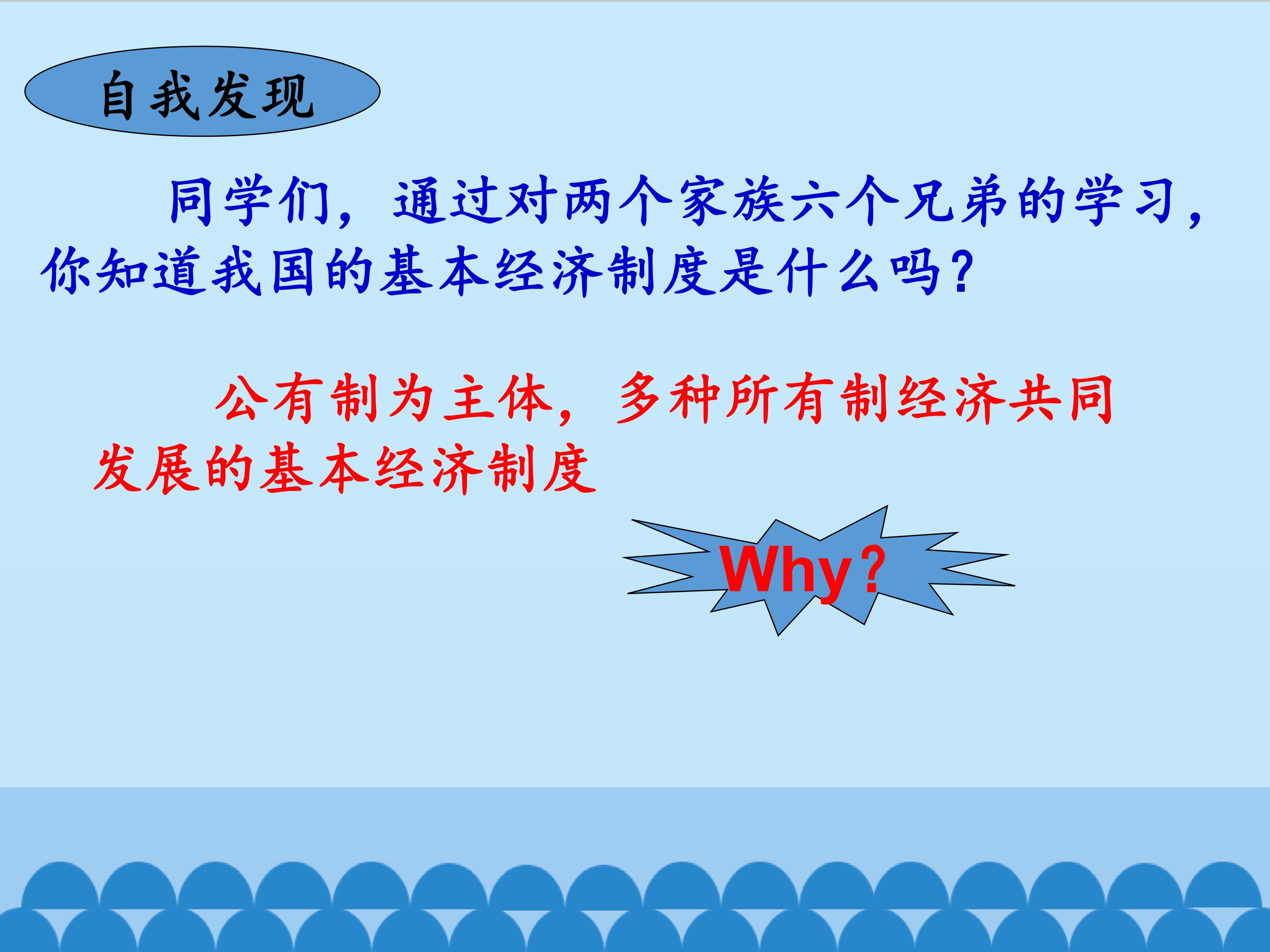 自我发现

同学们，通过对两个家族六个兄弟的学习，你知道我国的基本经济制度是什么吗？

公有制为主体，多种所有制经济共同发展的基本经济制度

Why?